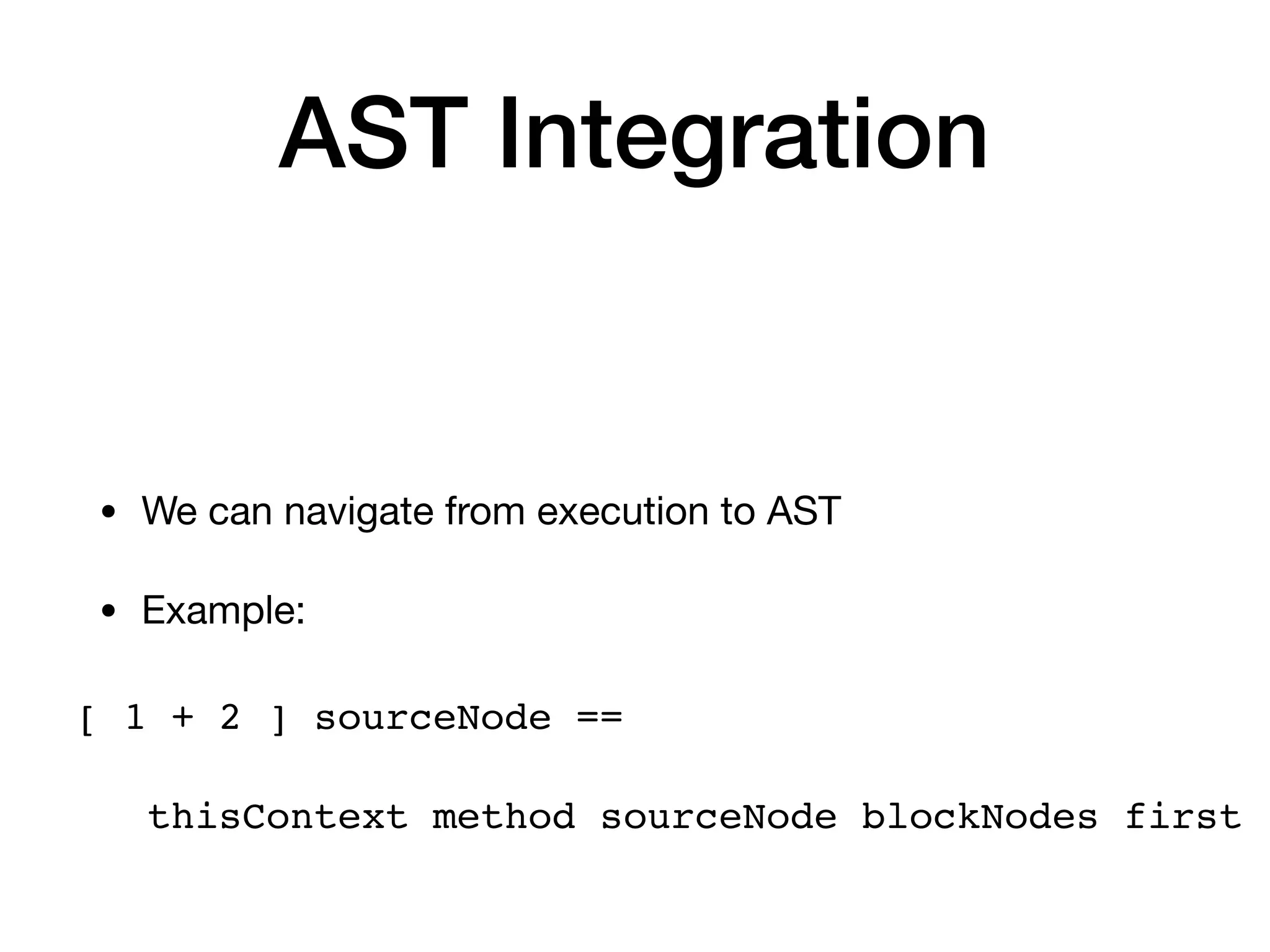 AST Integration

• We can navigate from execution to AST

• Example:

[ 1 + 2 ] sourceNode ==

thisContext method sourceNode blockNodes first